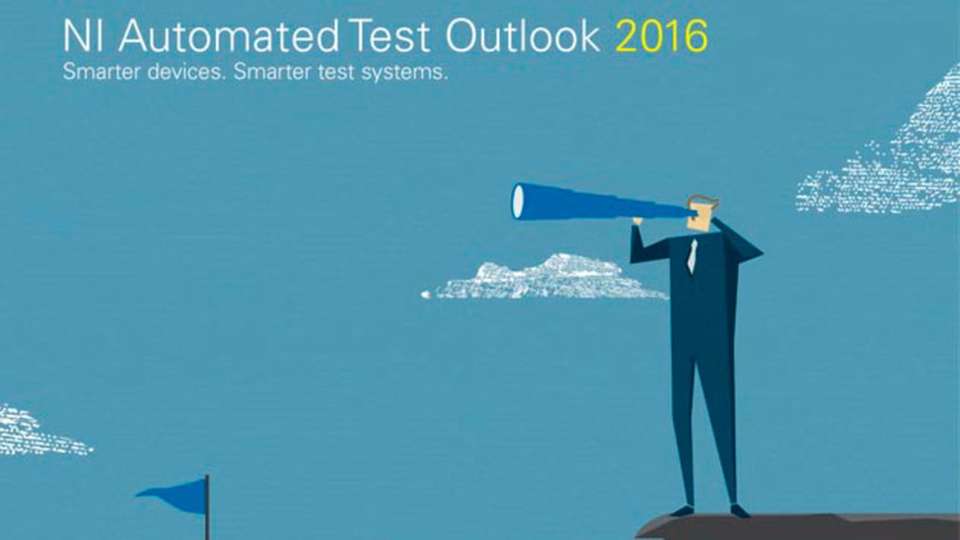 NI Automated Test Outlook 2016
Smarter devices. Smarter test systems.